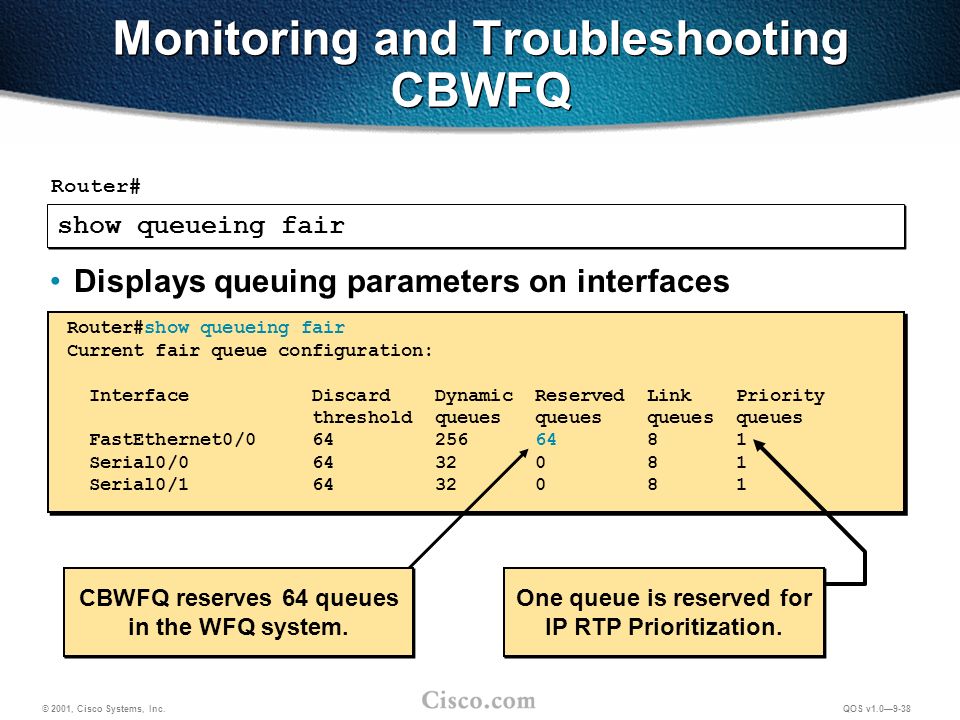 Monitoring and Troubleshooting CBWFQ

Router#

show queueing fair

• Displays queuing parameters on interfaces

Router#show queueing fair
Current fair queue configuration:

| Interface | Discard threshold | Dynamic queues | Reserved queues | Link queues | Priority queues |
|---|---|---|---|---|---|
| FastEthernet0/0 | 64 | 256 | 64 | 8 | 1 |
| Serial0/0 | 64 | 32 | 0 | 8 | 1 |
| Serial0/1 | 64 | 32 | 0 | 8 | 1 |

CBWFQ reserves 64 queues in the WFQ system.

One queue is reserved for IP RTP Prioritization.

© 2001, Cisco Systems, Inc.

Cisco.com

QOS v1.0—9-38